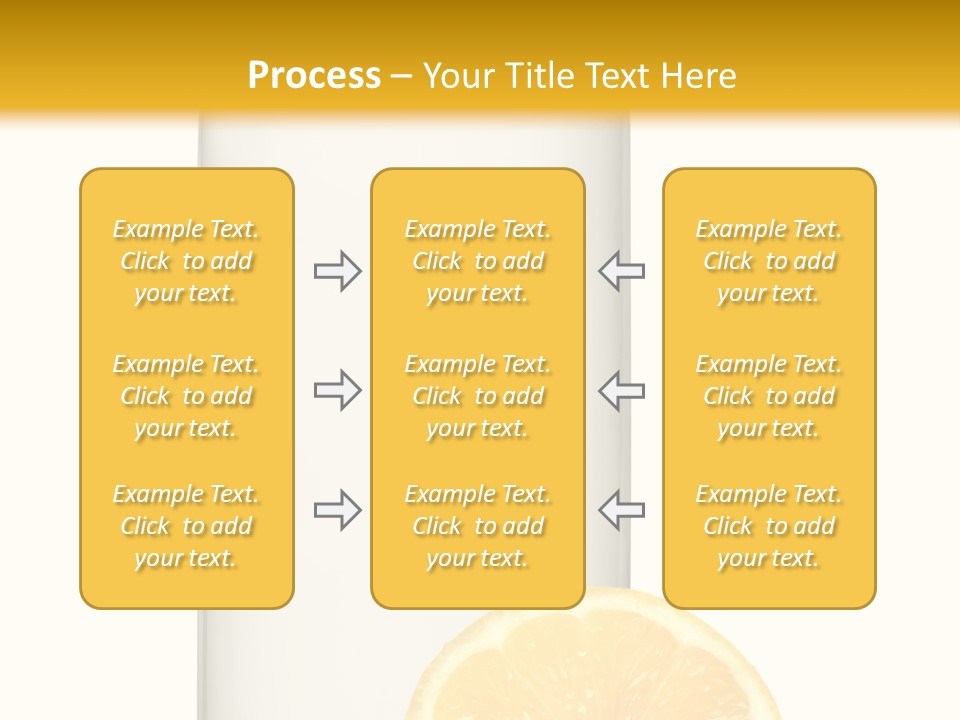 Process – Your Title Text Here

Example Text. Click to add your text.

Example Text. Click to add your text.

Example Text. Click to add your text.

Example Text. Click to add your text.

Example Text. Click to add your text.

Example Text. Click to add your text.

Example Text. Click to add your text.

Example Text. Click to add your text.

Example Text. Click to add your text.